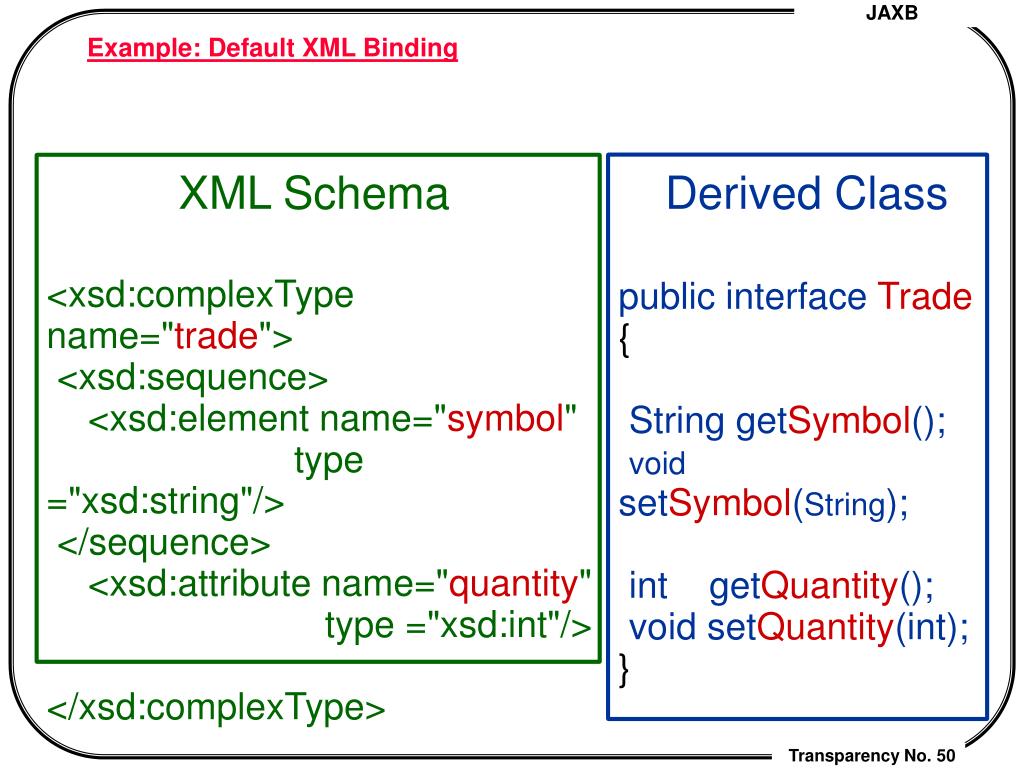 JAXB

Example: Default XML Binding

XML Schema

<xsd:complexType name="trade">
<xsd:sequence>
<xsd:element name="symbol" type ="xsd:string"/>
</sequence>
<xsd:attribute name="quantity" type ="xsd:int"/>

</xsd:complexType>

Derived Class

public interface Trade
{

String getSymbol();
void setSymbol(String);

int getQuantity();
void setQuantity(int);
}

Transparency No. 50